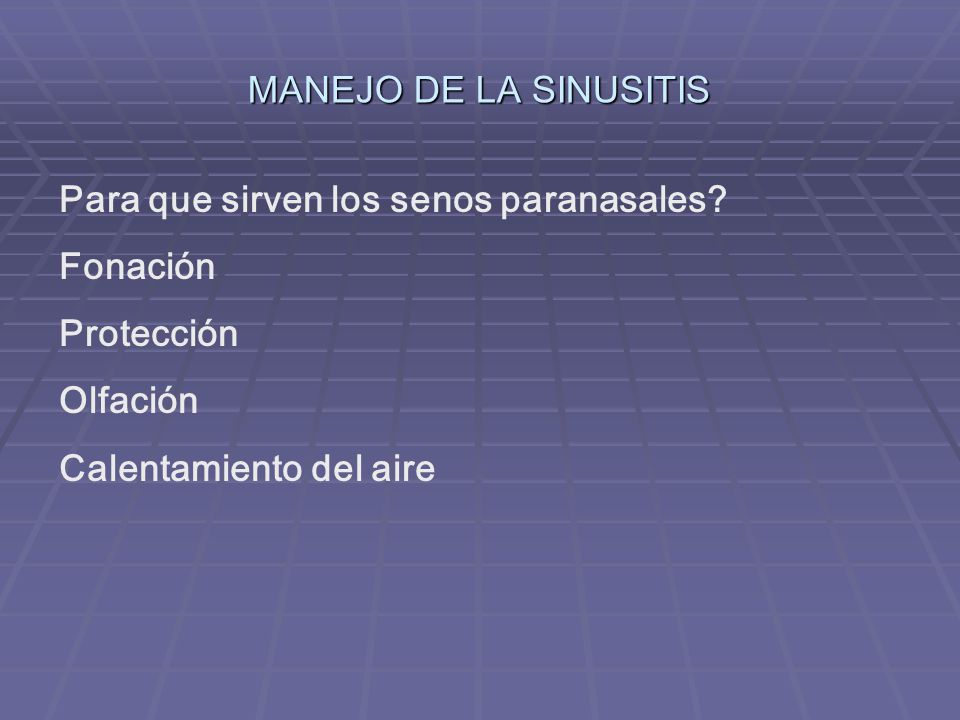 MANEJO DE LA SINUSITIS

Para que sirven los senos paranasales?

Fonación

Protección

Olfación

Calentamiento del aire